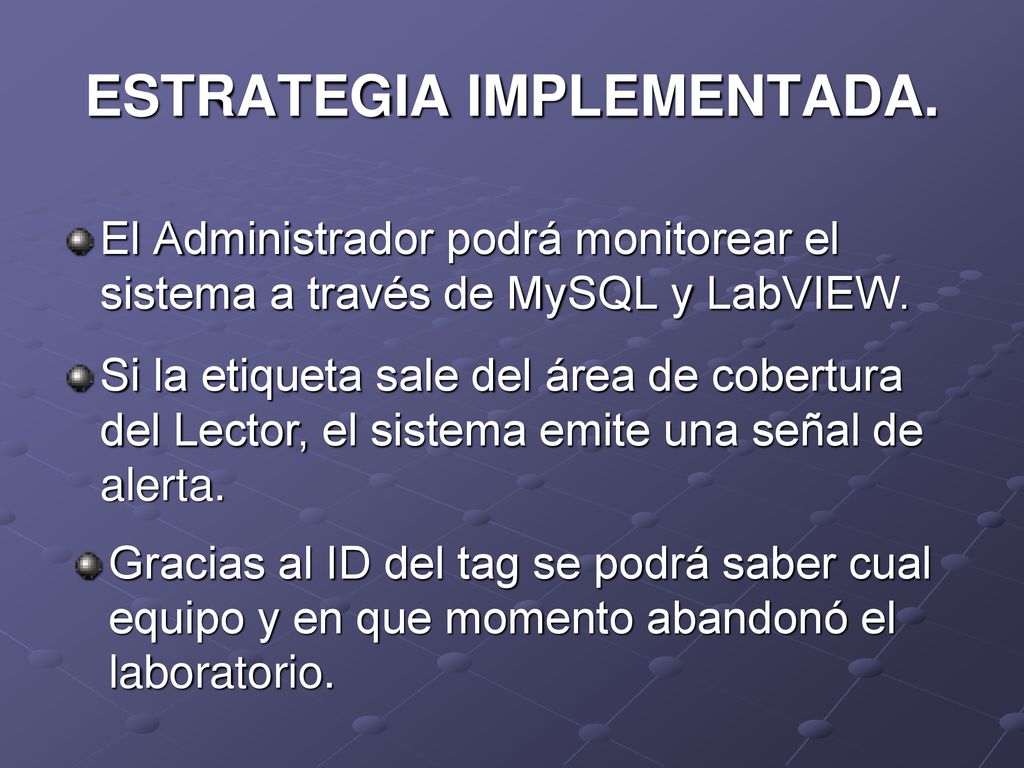 ESTRATEGIA IMPLEMENTADA.

El Administrador podrá monitorear el sistema a través de MySQL y LabVIEW.

Si la etiqueta sale del área de cobertura del Lector, el sistema emite una señal de alerta.

Gracias al ID del tag se podrá saber cual equipo y en que momento abandonó el laboratorio.